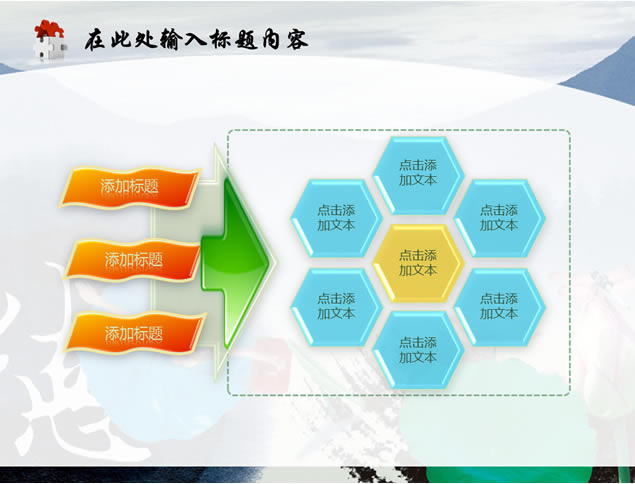 在此处输入标题内容

添加标题

添加标题

添加标题

点击添加文本

点击添加文本

点击添加文本

点击添加文本

点击添加文本

点击添加文本

点击添加文本